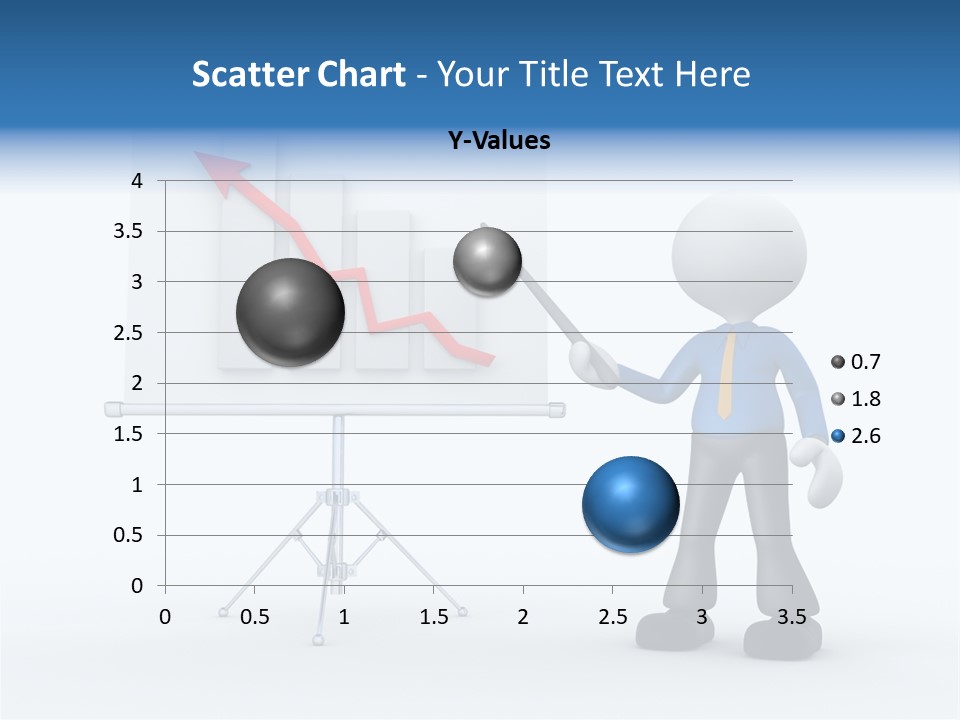 Scatter Chart - Your Title Text Here

Y-Values

4
3.5
3
2.5
2
1.5
1
0.5
0

0 0.5 1 1.5 2 2.5 3 3.5

0.7
1.8
2.6